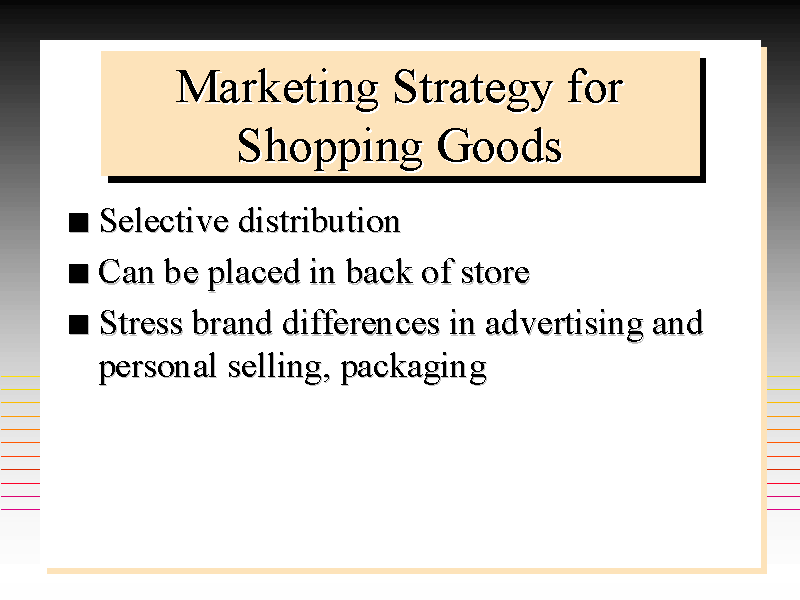 Marketing Strategy for Shopping Goods

■ Selective distribution
■ Can be placed in back of store
■ Stress brand differences in advertising and personal selling, packaging